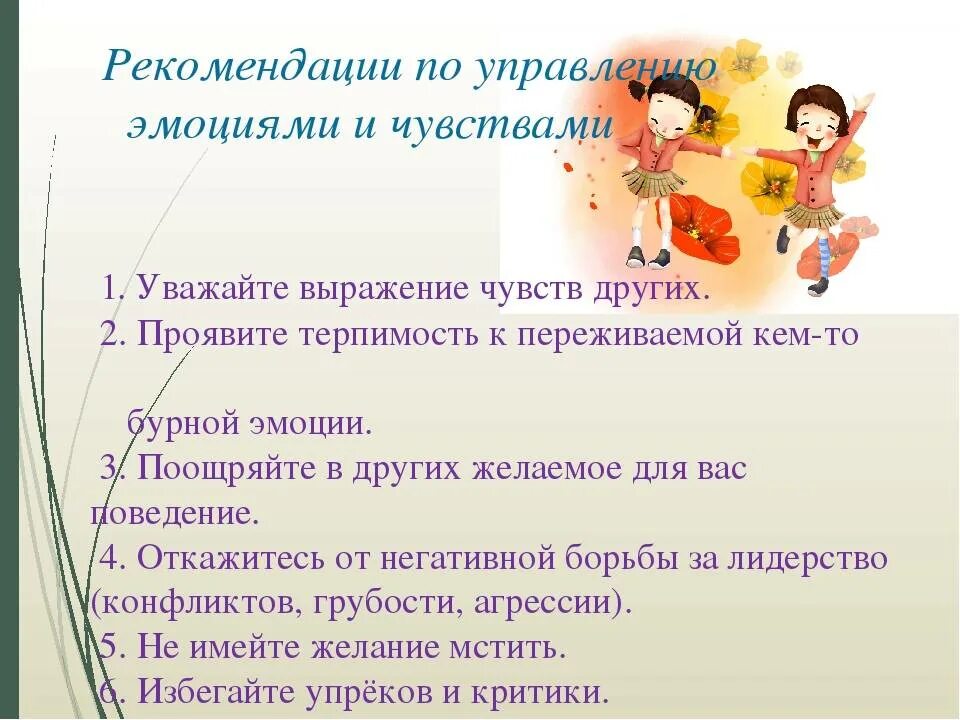 Рекомендации по управлению эмоциями и чувствами

1. Уважайте выражение чувств других.
2. Проявите терпимость к переживаемой кем-то

бурной эмоции.
3. Поощряйте в других желаемое для вас поведение.
4. Откажитесь от негативной борьбы за лидерство (конфликтов, грубости, агрессии).
5. Не имейте желание мстить.
6. Избегайте упрёков и критики.